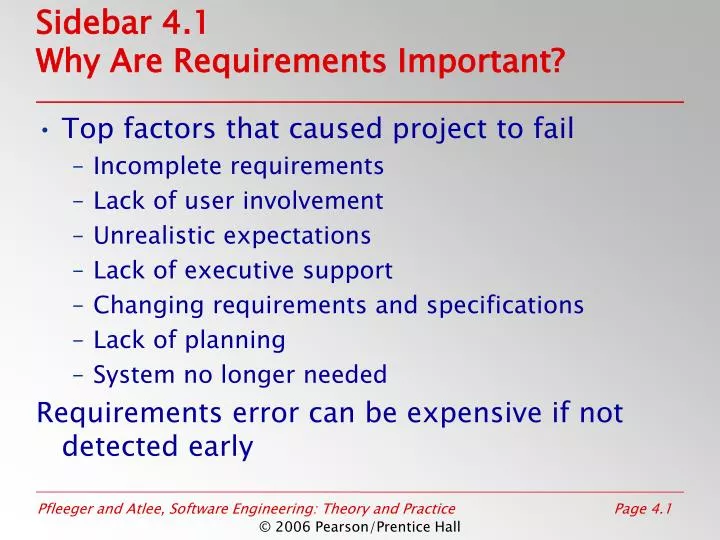 Sidebar 4.1
Why Are Requirements Important?

• Top factors that caused project to fail
– Incomplete requirements
– Lack of user involvement
– Unrealistic expectations
– Lack of executive support
– Changing requirements and specifications
– Lack of planning
– System no longer needed

Requirements error can be expensive if not detected early

Pfleeger and Atlee, Software Engineering: Theory and Practice
Page 4.1
© 2006 Pearson/Prentice Hall